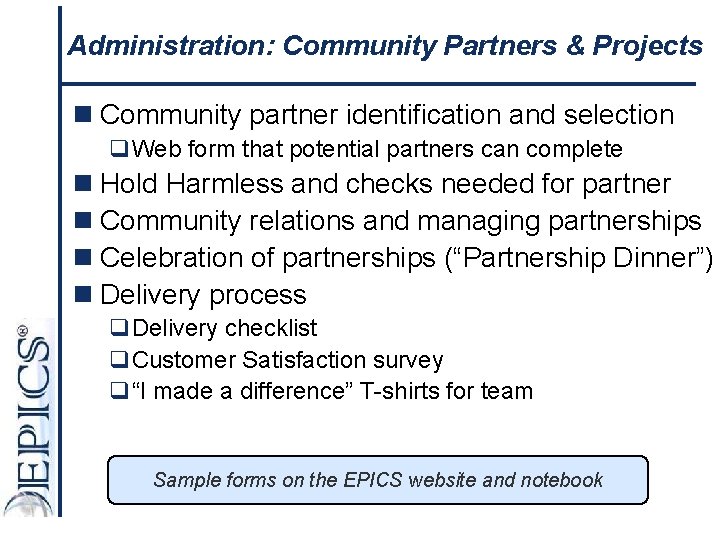 Administration: Community Partners & Projects

■ Community partner identification and selection
❑ Web form that potential partners can complete
■ Hold Harmless and checks needed for partner
■ Community relations and managing partnerships
■ Celebration of partnerships (“Partnership Dinner”)
■ Delivery process
❑ Delivery checklist
❑ Customer Satisfaction survey
❑ “I made a difference” T-shirts for team

Sample forms on the EPICS website and notebook

EPICS®